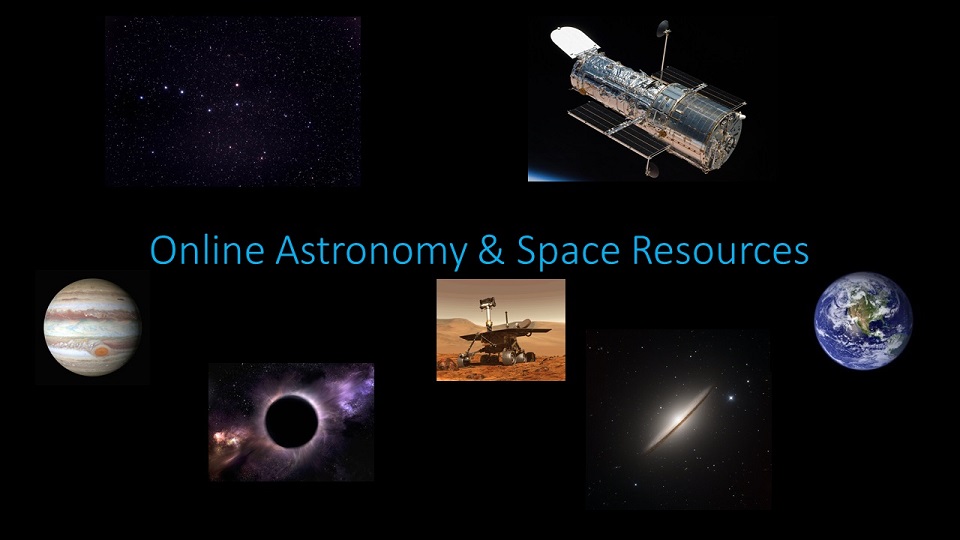 Online Astronomy & Space Resources